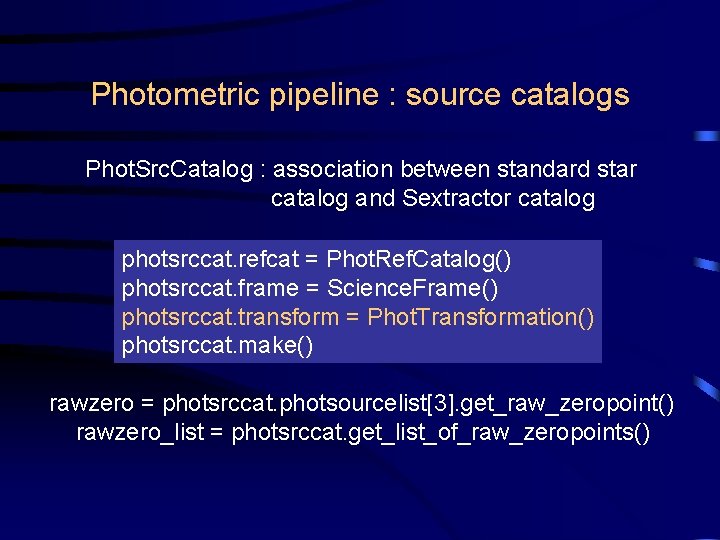 Photometric pipeline : source catalogs

PhotSrcCatalog : association between standard star catalog and Sextractor catalog

photsrccat.refcat = PhotRefCatalog()
photsrccat.frame = ScienceFrame()
photsrccat.transform = PhotTransformation()
photsrccat.make()

rawzero = photsrccat.photsourcelist[3].get_raw_zeropoint()
rawzero_list = photsrccat.get_list_of_raw_zeropoints()